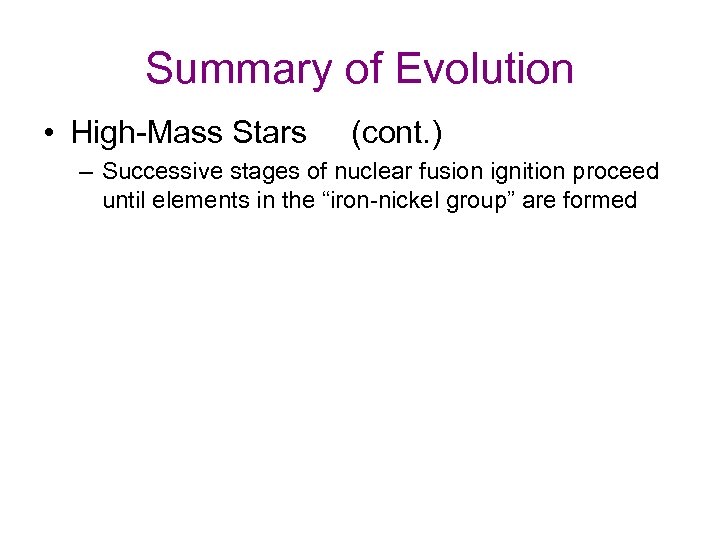 Summary of Evolution

• High-Mass Stars (cont.)

– Successive stages of nuclear fusion ignition proceed until elements in the “iron-nickel group” are formed